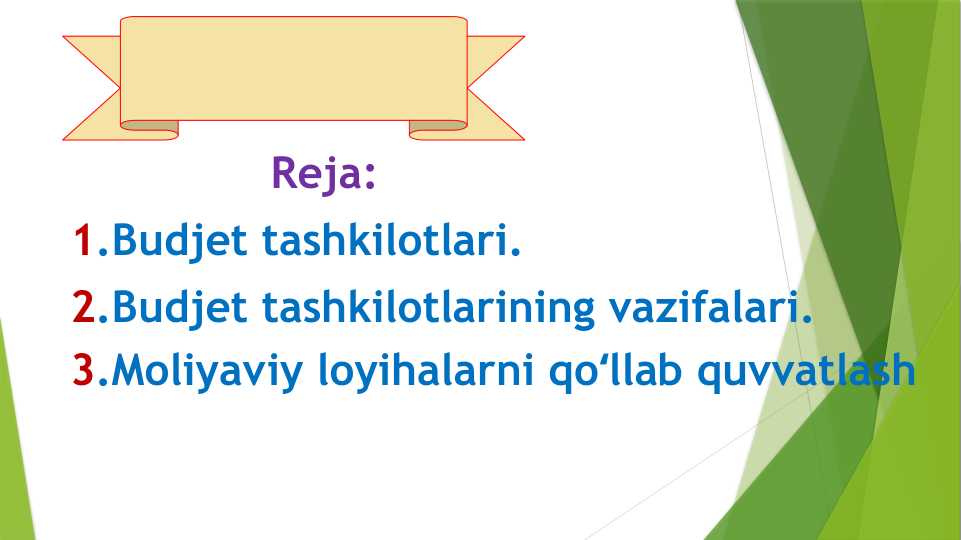 Reja:

1.Budjet tashkilotlari.

2.Budjet tashkilotlarining vazifalari.

3.Moliyaviy loyihalarni qo‘llab quvvatlash